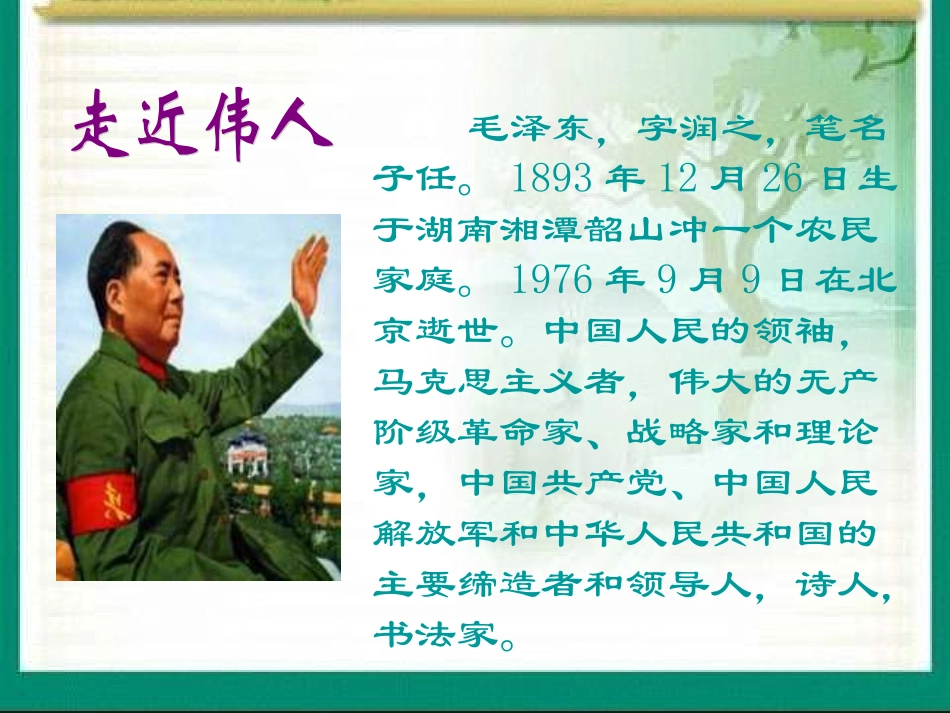 走近伟人

毛泽东，字润之，笔名子任。1893年12月26日生于湖南湘潭韶山冲一个农民家庭。1976年9月9日在北京逝世。中国人民的领袖，马克思主义者，伟大的无产阶级革命家、战略家和理论家，中国共产党、中国人民解放军和中华人民共和国的主要缔造者和领导人，诗人，书法家。